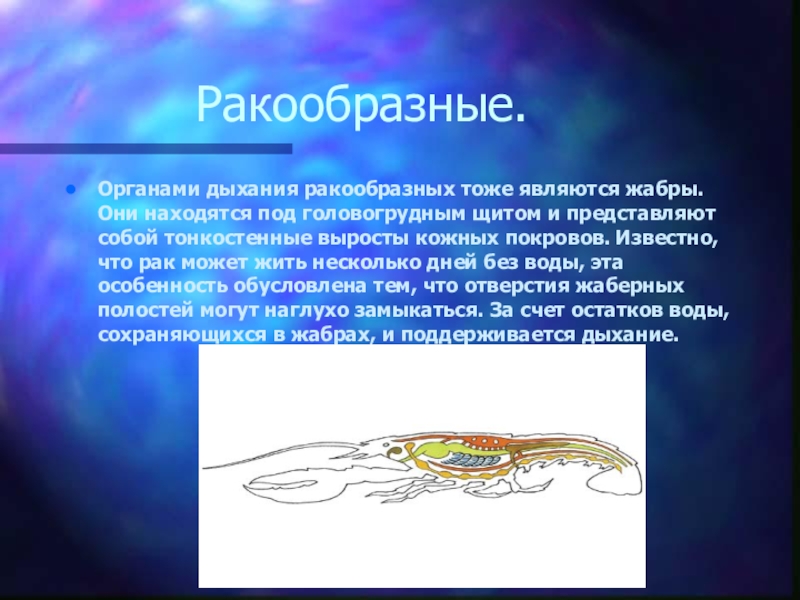 Ракообразные.

• Органами дыхания ракообразных тоже являются жабры. Они находятся под головогрудным щитом и представляют собой тонкостенные выросты кожных покровов. Известно, что рак может жить несколько дней без воды, эта особенность обусловлена тем, что отверстия жаберных полостей могут наглухо замыкаться. За счет остатков воды, сохраняющихся в жабрах, и поддерживается дыхание.